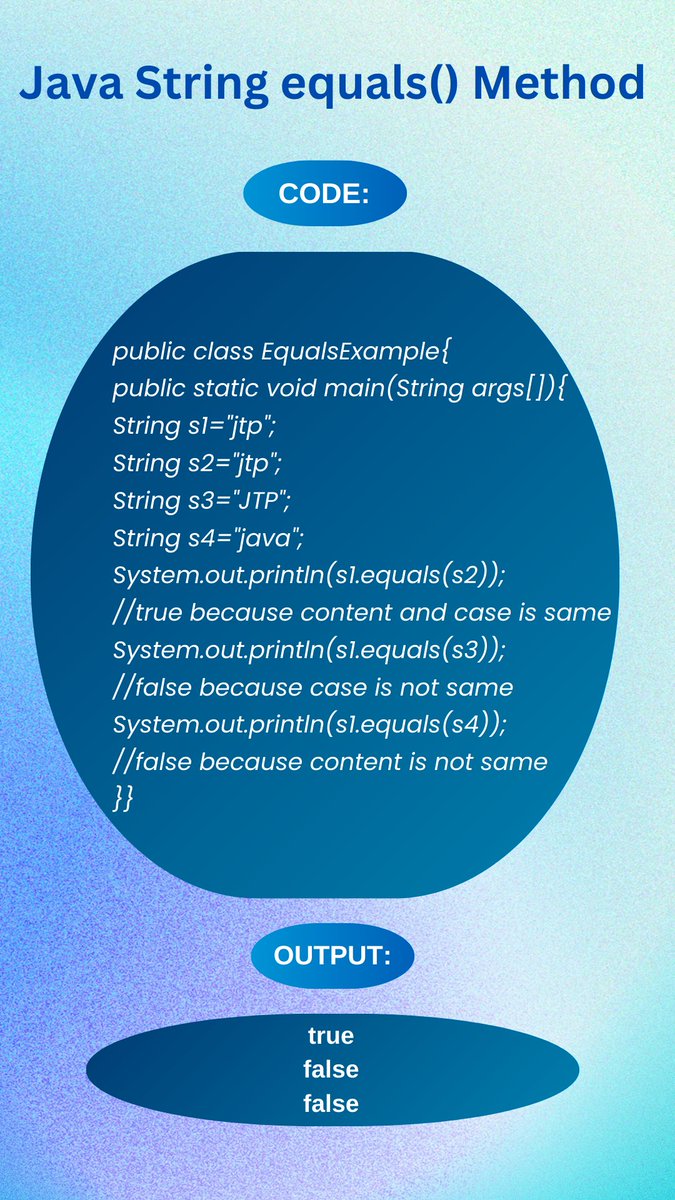 Java String equals() Method

CODE:

public class EqualsExample{
public static void main(String args[]){
String s1="jtp";
String s2="jtp";
String s3="JTP";
String s4="java";
System.out.println(s1.equals(s2));
//true because content and case is same
System.out.println(s1.equals(s3));
//false because case is not same
System.out.println(s1.equals(s4));
//false because content is not same
}}

OUTPUT:

true
false
false